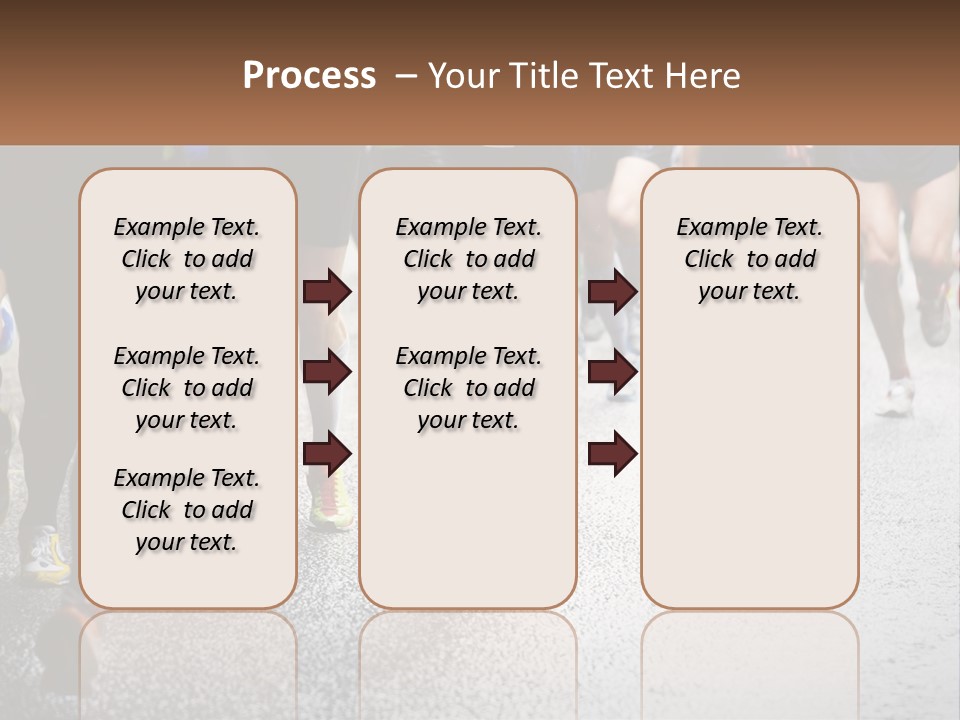 Process – Your Title Text Here

Example Text. Click to add your text.

Example Text. Click to add your text.

Example Text. Click to add your text.

Example Text. Click to add your text.

Example Text. Click to add your text.

Example Text. Click to add your text.